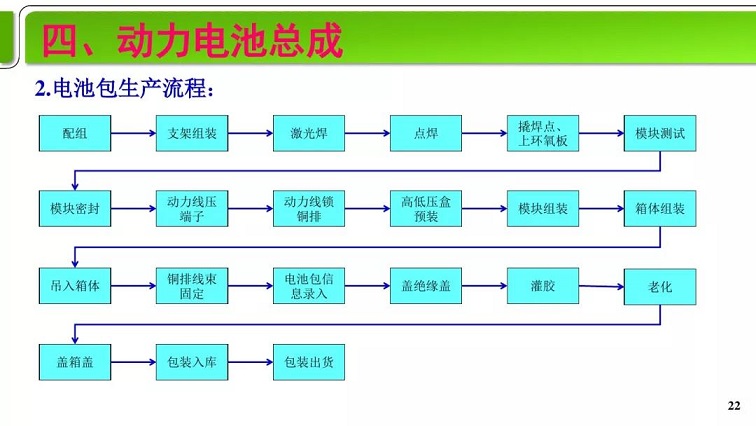 四、动力电池总成

2.电池包生产流程：

配组
支架组装
激光焊
点焊
撬焊点、上环氧板
模块测试

模块密封
动力线压端子
动力线锁铜排
高低压盒预装
模块组装
箱体组装

吊入箱体
铜排线束固定
电池包信息录入
盖绝缘盖
灌胶
老化

盖箱盖
包装入库
包装出货

22